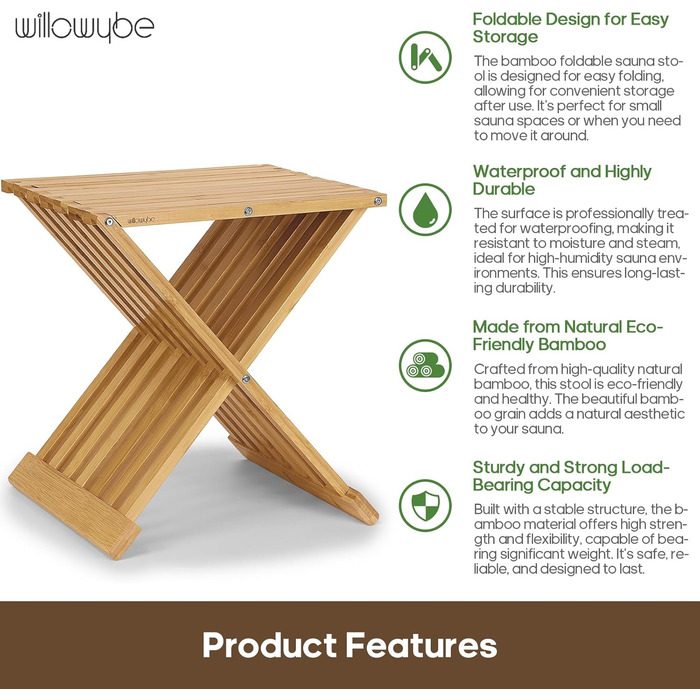 willowybe

willowybe

Foldable Design for Easy Storage

The bamboo foldable sauna stool is designed for easy folding, allowing for convenient storage after use. It's perfect for small sauna spaces or when you need to move it around.

Waterproof and Highly Durable

The surface is professionally treated for waterproofing, making it resistant to moisture and steam, ideal for high-humidity sauna environments. This ensures long-lasting durability.

Made from Natural Eco-Friendly Bamboo

Crafted from high-quality natural bamboo, this stool is eco-friendly and healthy. The beautiful bamboo grain adds a natural aesthetic to your sauna.

Sturdy and Strong Load-Bearing Capacity

Built with a stable structure, the bamboo material offers high strength and flexibility, capable of bearing significant weight. It's safe, reliable, and designed to last.

Product Features